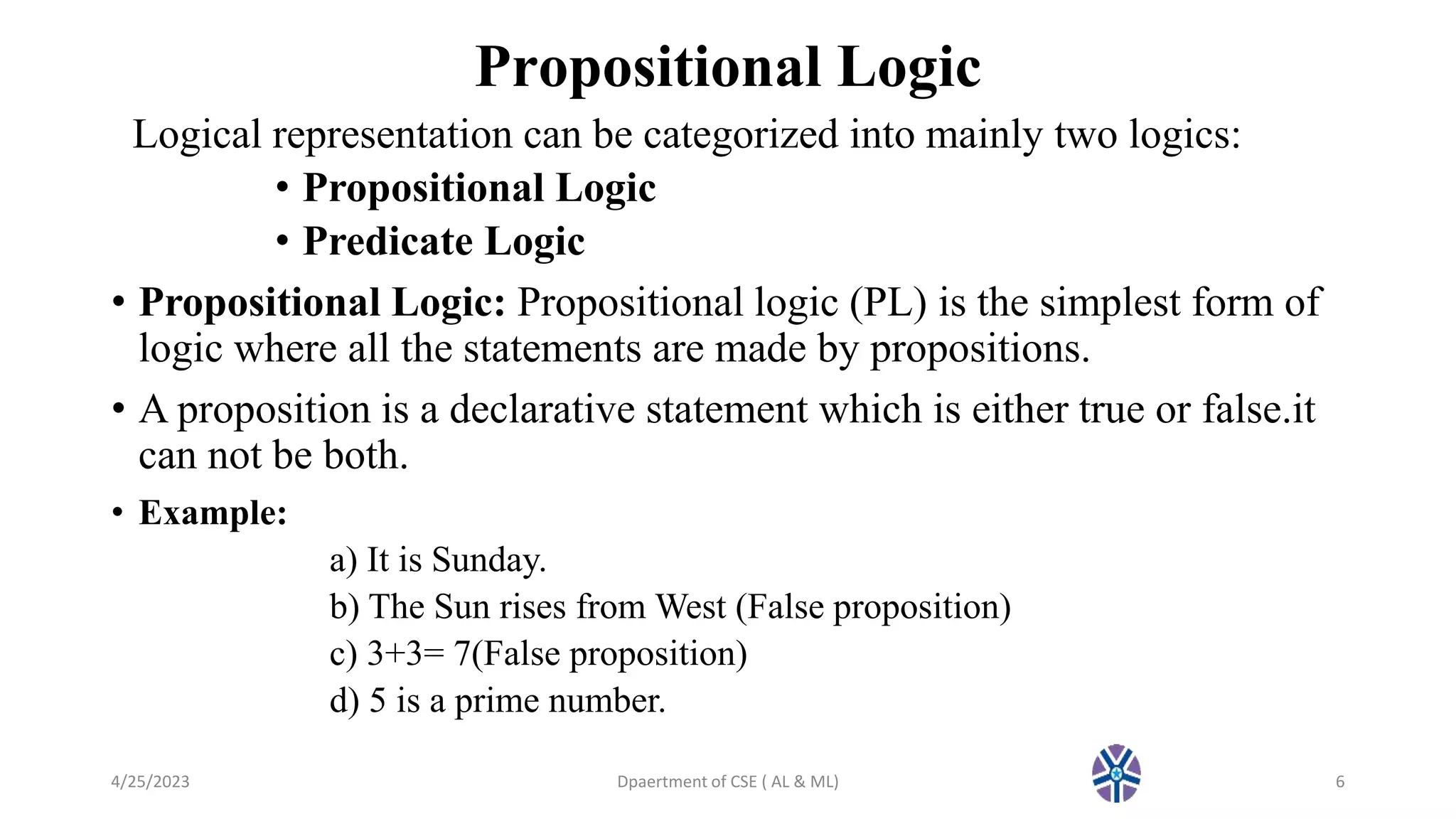 Propositional Logic

Logical representation can be categorized into mainly two logics:

• Propositional Logic
• Predicate Logic

• Propositional Logic: Propositional logic (PL) is the simplest form of logic where all the statements are made by propositions.

• A proposition is a declarative statement which is either true or false.it can not be both.

• Example:

a) It is Sunday.
b) The Sun rises from West (False proposition)
c) 3+3= 7(False proposition)
d) 5 is a prime number.

4/25/2023 Dpaertment of CSE ( AL & ML) 6